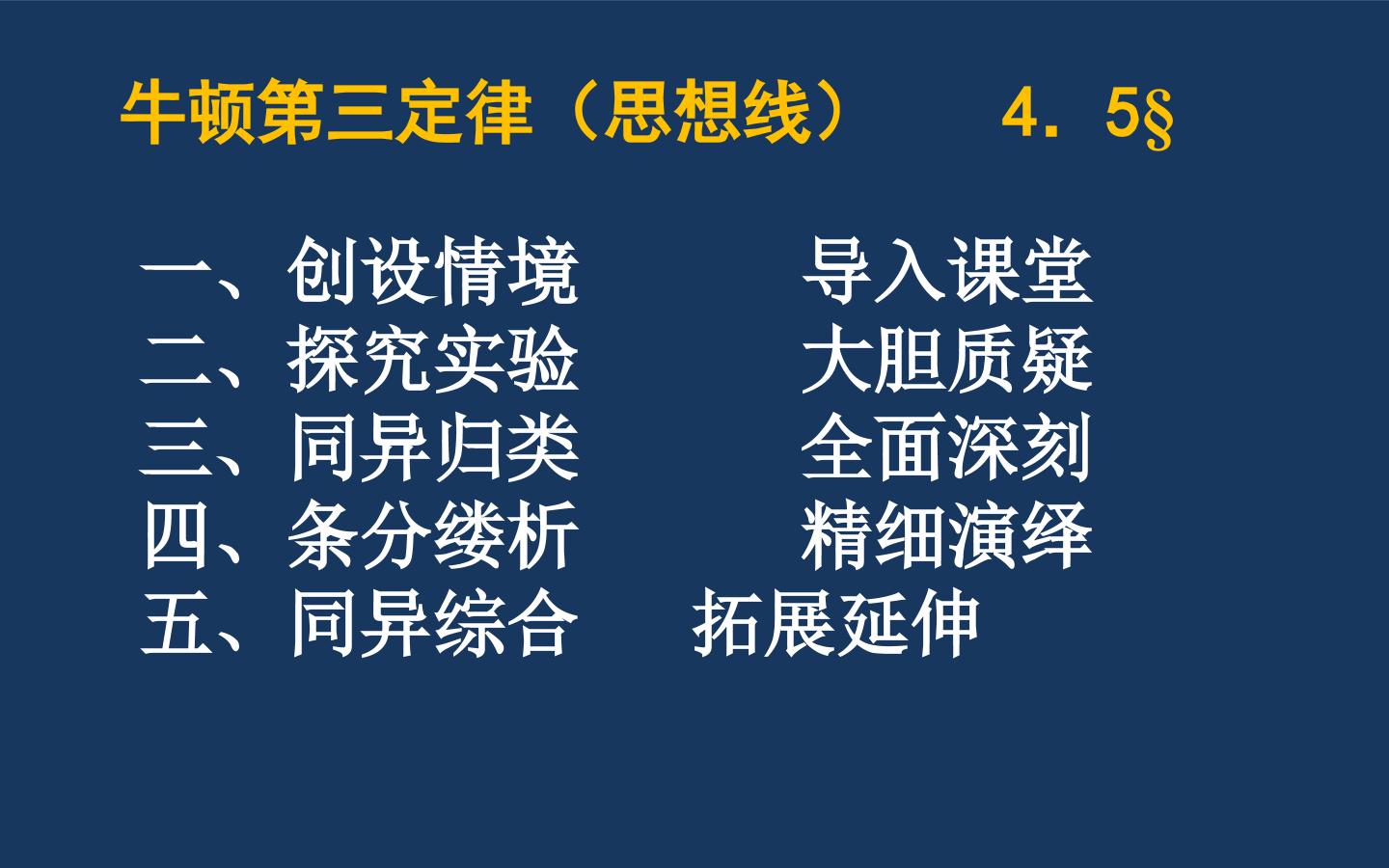 牛顿第三定律（思想线） 4．5§

一、创设情境 导入课堂
二、探究实验 大胆质疑
三、同异归类 全面深刻
四、条分缕析 精细演绎
五、同异综合 拓展延伸